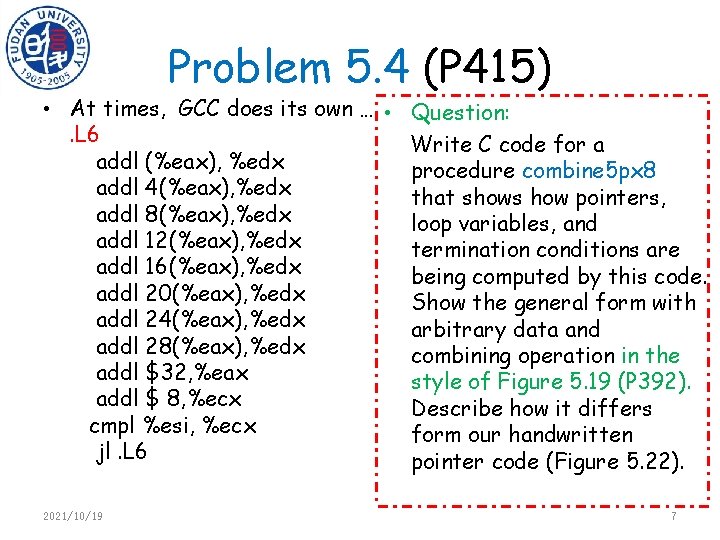 FUDAN UNIVERSITY 1905-2005

Problem 5.4 (P415)

• At times, GCC does its own …
.L6
addl (%eax), %edx
addl 4(%eax),%edx
addl 8(%eax),%edx
addl 12(%eax),%edx
addl 16(%eax),%edx
addl 20(%eax),%edx
addl 24(%eax),%edx
addl 28(%eax),%edx
addl $32,%eax
addl $ 8,%ecx
cmpl %esi, %ecx
jl .L6

• Question:
Write C code for a procedure combine5px8 that shows how pointers, loop variables, and termination conditions are being computed by this code. Show the general form with arbitrary data and combining operation in the style of Figure 5.19 (P392). Describe how it differs form our handwritten pointer code (Figure 5.22).

2021/10/19

7